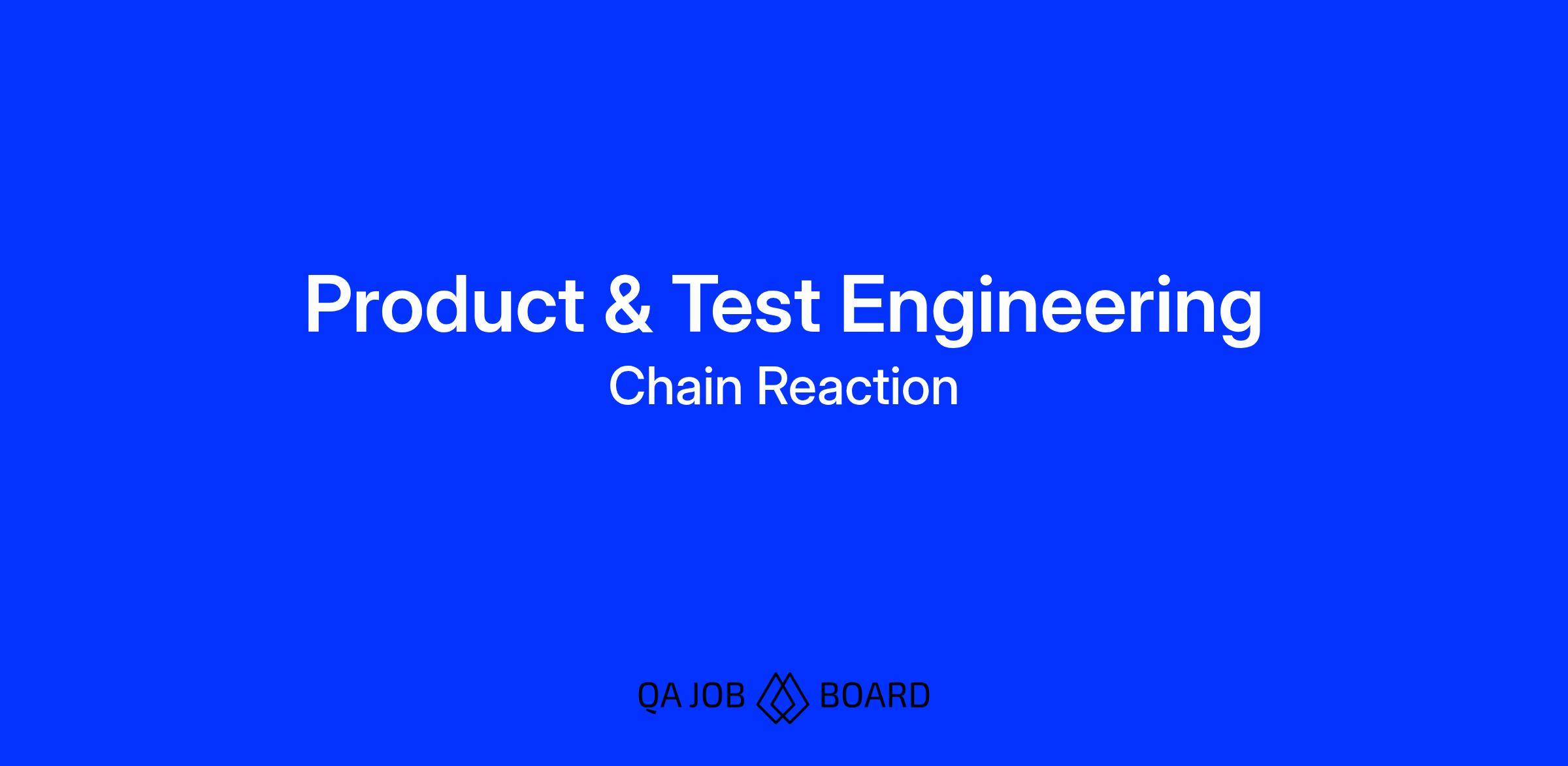 Product & Test Engineering
Chain Reaction

QA JOB BOARD